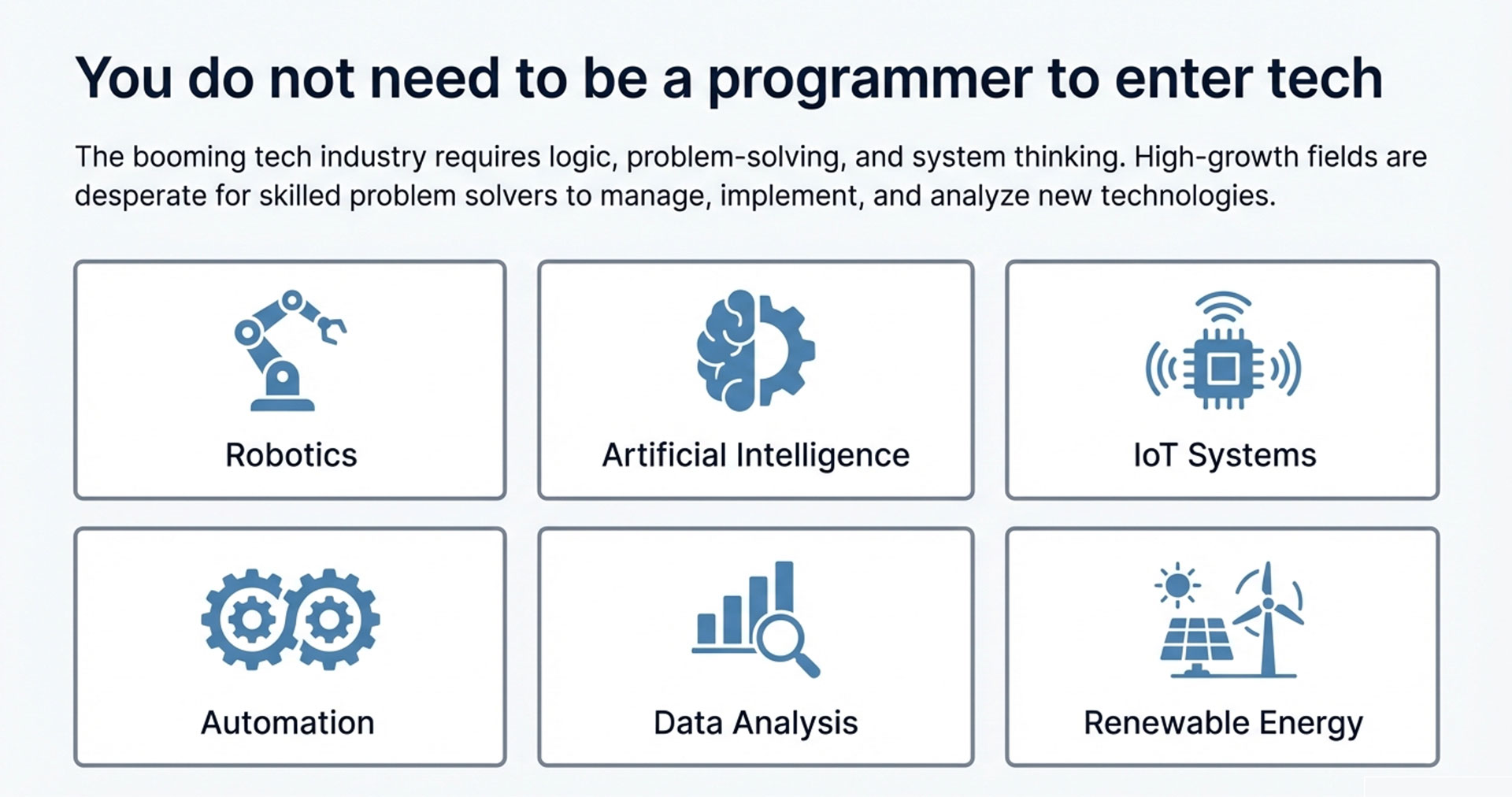 You do not need to be a programmer to enter tech

The booming tech industry requires logic, problem-solving, and system thinking. High-growth fields are desperate for skilled problem solvers to manage, implement, and analyze new technologies.

Robotics

Artificial Intelligence

IoT Systems

Automation

Data Analysis

Renewable Energy